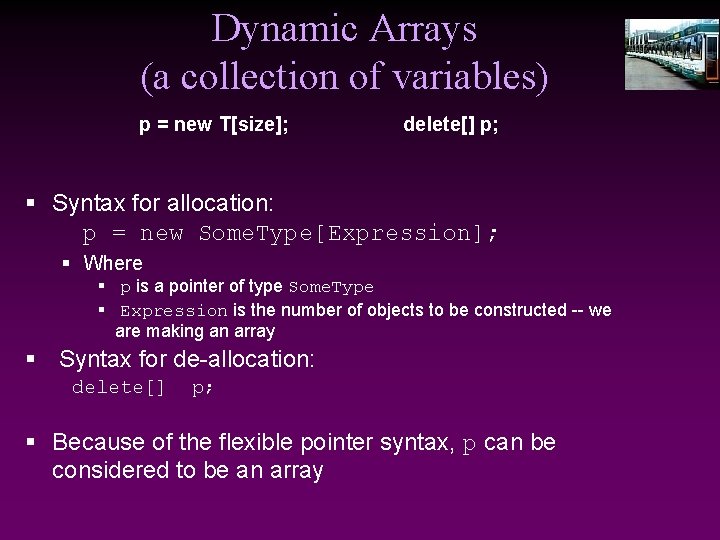 Dynamic Arrays
(a collection of variables)

p = new T[size];

delete[] p;

▪ Syntax for allocation:

p = new SomeType[Expression];

▪ Where

▪ p is a pointer of type SomeType

▪ Expression is the number of objects to be constructed -- we are making an array

▪ Syntax for de-allocation:

delete[] p;

▪ Because of the flexible pointer syntax, p can be considered to be an array